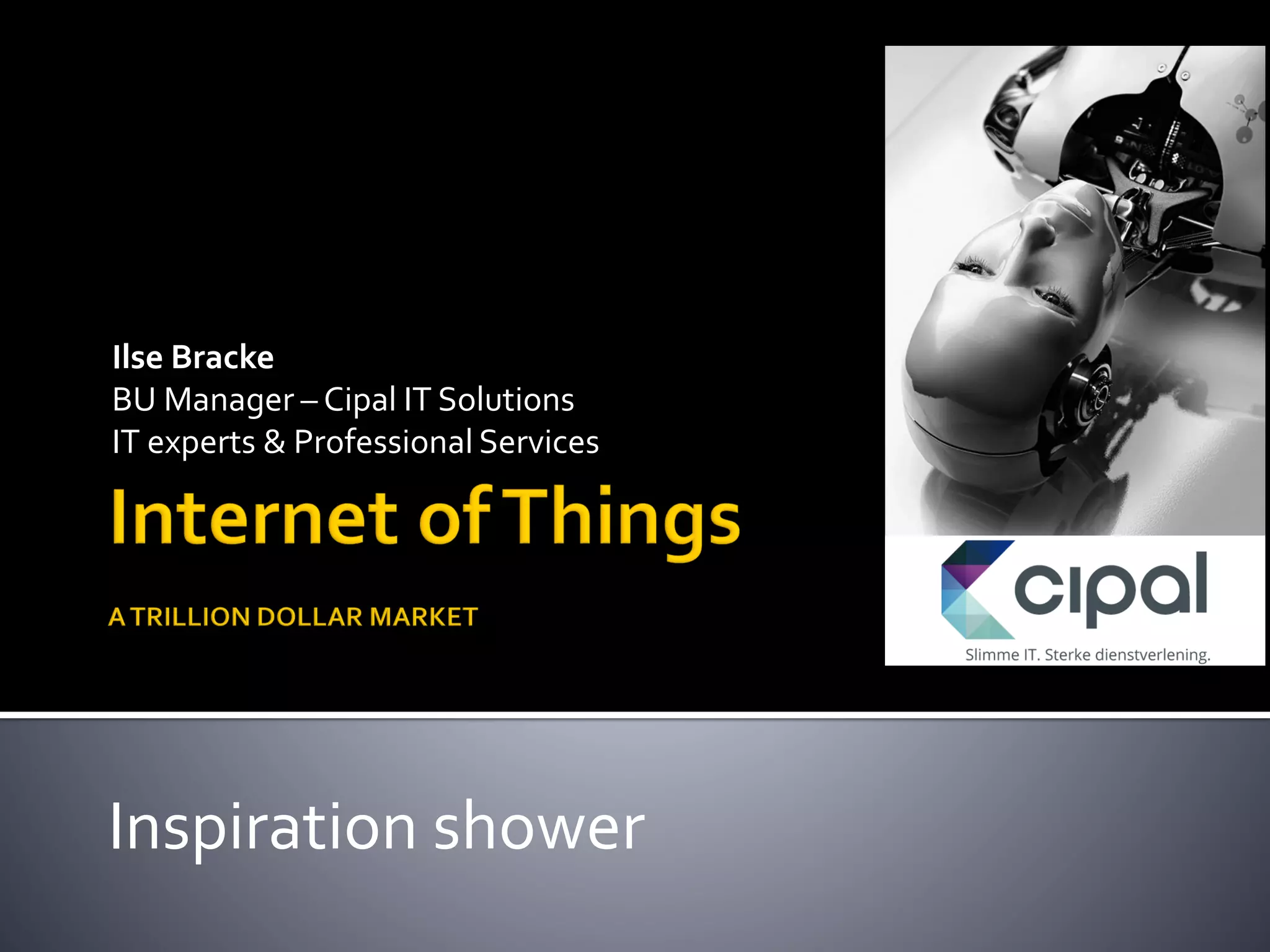 Ilse Bracke
BU Manager – Cipal IT Solutions
IT experts & Professional Services

Internet of Things

A TRILLION DOLLAR MARKET

cipal
Slimme IT. Sterke dienstverlening.

Inspiration shower